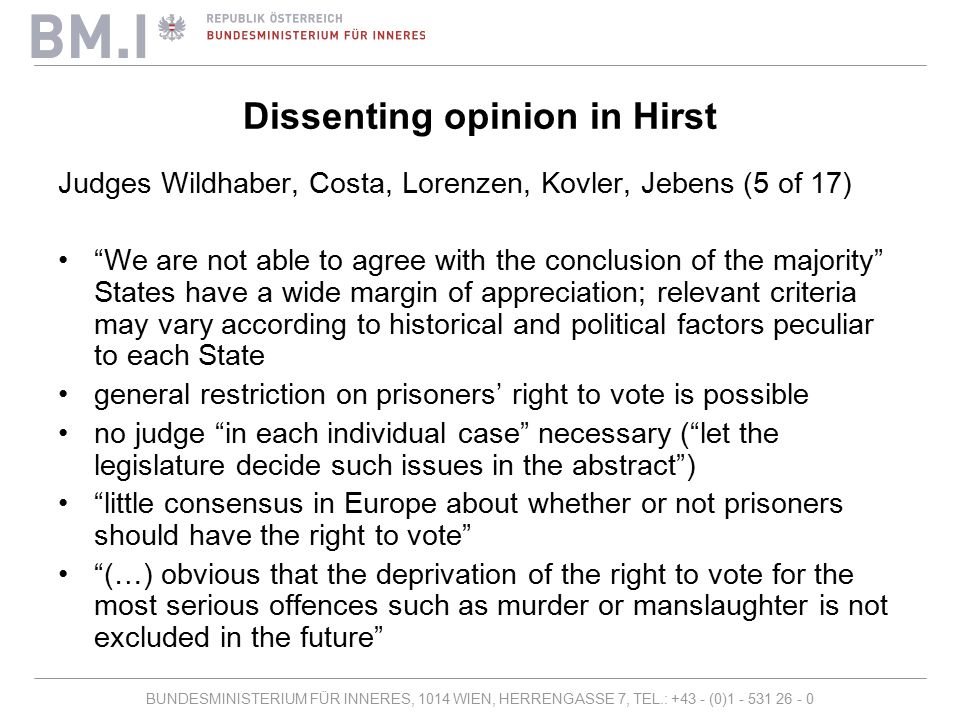 BM.I REPUBLIK ÖSTERREICH BUNDESMINISTERIUM FÜR INNERES

Dissenting opinion in Hirst

Judges Wildhaber, Costa, Lorenzen, Kovler, Jebens (5 of 17)

• “We are not able to agree with the conclusion of the majority” States have a wide margin of appreciation; relevant criteria may vary according to historical and political factors peculiar to each State

• general restriction on prisoners’ right to vote is possible

• no judge “in each individual case” necessary (“let the legislature decide such issues in the abstract”)

• “little consensus in Europe about whether or not prisoners should have the right to vote”

• “(…) obvious that the deprivation of the right to vote for the most serious offences such as murder or manslaughter is not excluded in the future”

BUNDESMINISTERIUM FÜR INNERES, 1014 WIEN, HERRENGASSE 7, TEL.: +43 - (0)1 - 531 26 - 0